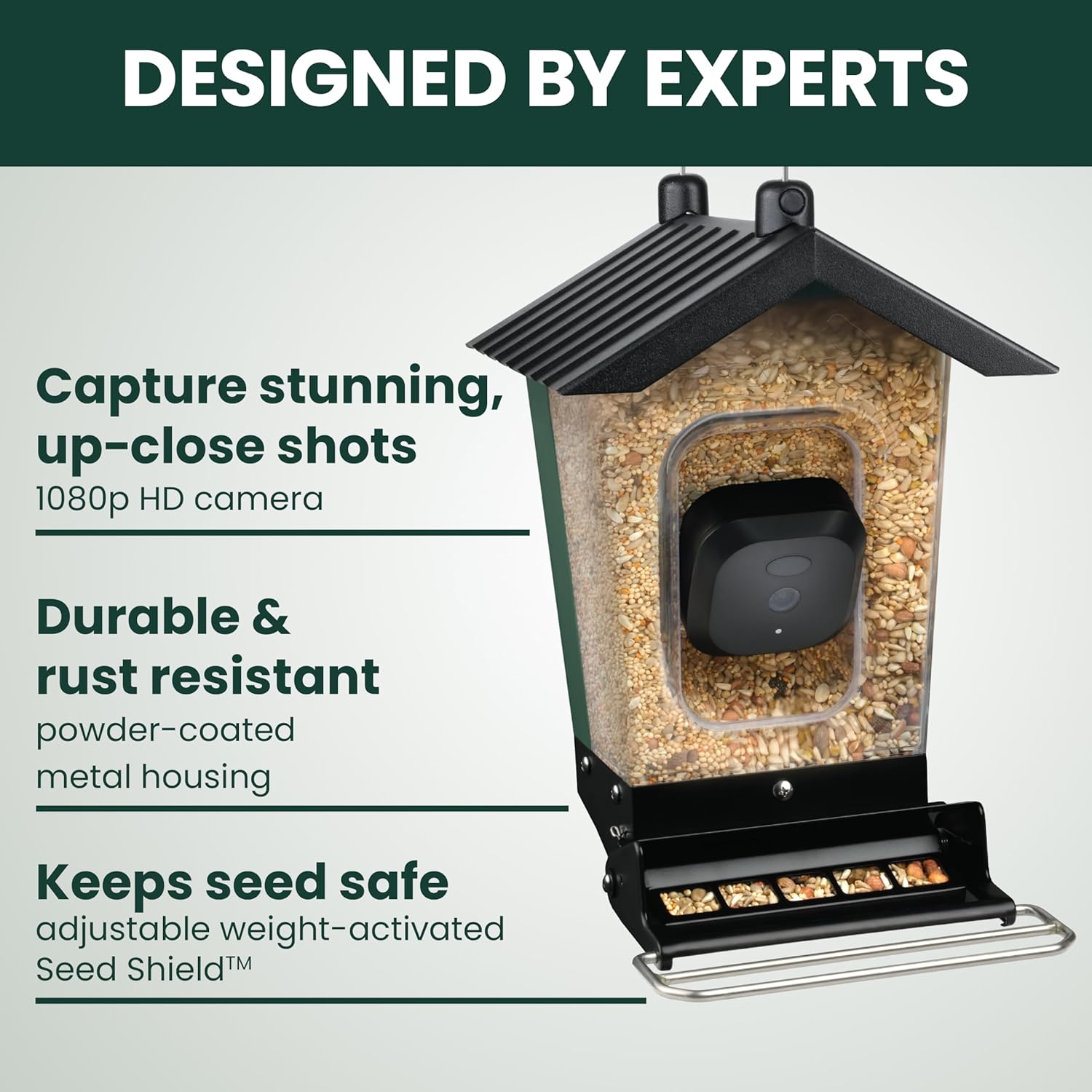 DESIGNED BY EXPERTS

Capture stunning, up-close shots
1080p HD camera

Durable & rust resistant
powder-coated metal housing

Keeps seed safe
adjustable weight-activated Seed Shield™